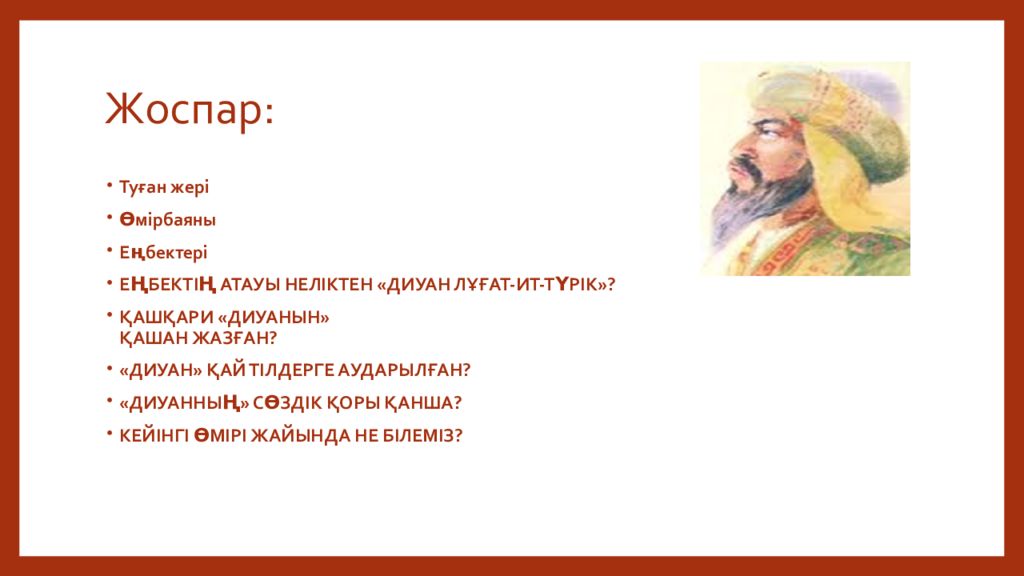 Жоспар:

• Туған жері
• Өмірбаяны
• Еңбектері
• ЕҢБЕКТІҢ АТАУЫ НЕЛІКТЕН «ДИУАН ЛҰҒАТ-ИТ-ТҮРІК»?
• ҚАШҚАРИ «ДИУАНЫН» ҚАШАН ЖАЗҒАН?
• «ДИУАН» ҚАЙ ТІЛДЕРГЕ АУДАРЫЛҒАН?
• «ДИУАННЫҢ» СӨЗДІК ҚОРЫ ҚАНША?
• КЕЙІНГІ ӨМІРІ ЖАЙЫНДА НЕ БІЛЕМІЗ?